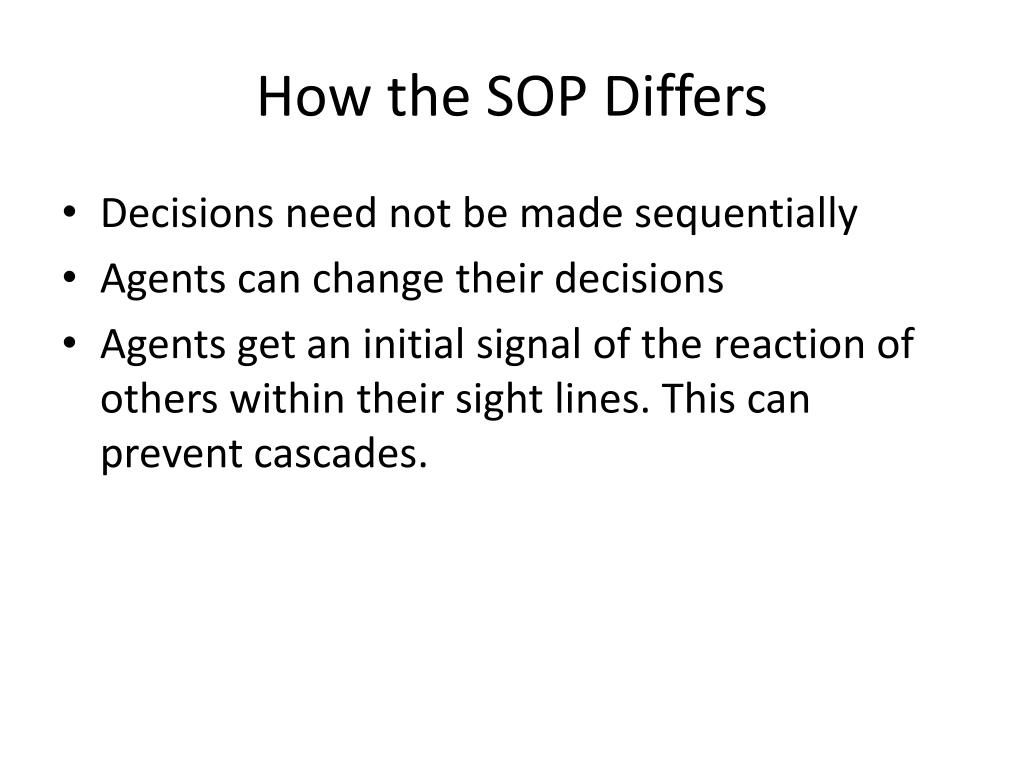 How the SOP Differs

• Decisions need not be made sequentially
• Agents can change their decisions
• Agents get an initial signal of the reaction of others within their sight lines. This can prevent cascades.